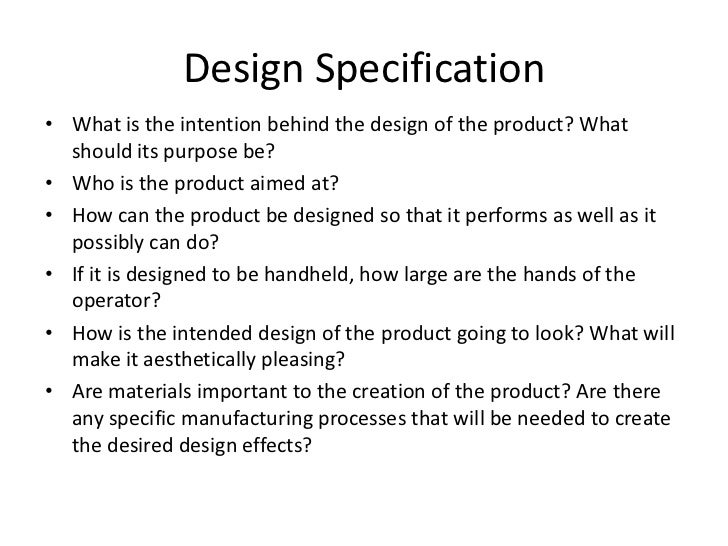 Design Specification

• What is the intention behind the design of the product? What should its purpose be?
• Who is the product aimed at?
• How can the product be designed so that it performs as well as it possibly can do?
• If it is designed to be handheld, how large are the hands of the operator?
• How is the intended design of the product going to look? What will make it aesthetically pleasing?
• Are materials important to the creation of the product? Are there any specific manufacturing processes that will be needed to create the desired design effects?